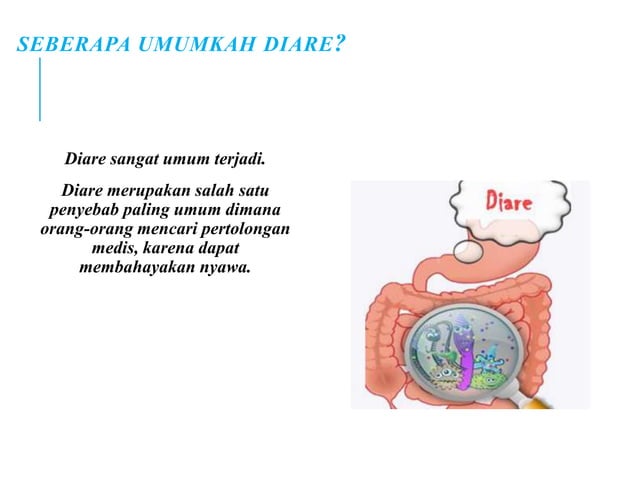 SEBERAPA UMUMKAH DIARE?

Diare sangat umum terjadi.

Diare merupakan salah satu penyebab paling umum dimana orang-orang mencari pertolongan medis, karena dapat membahayakan nyawa.

Diare